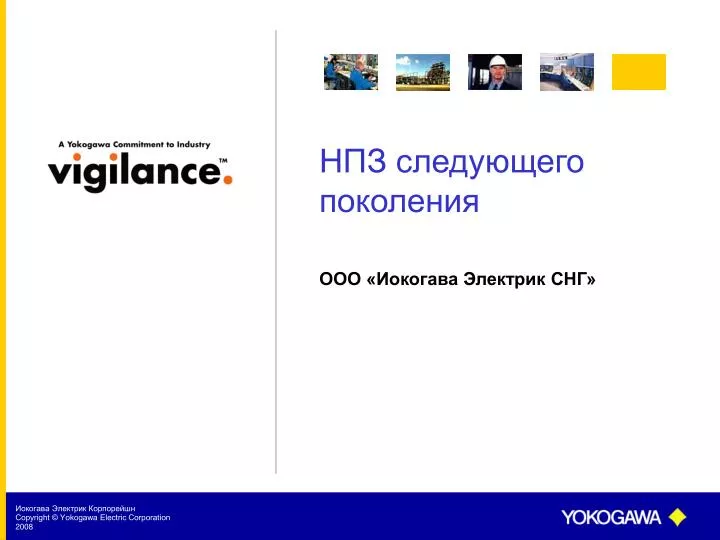 A Yokogawa Commitment to Industry
vigilance.™

НПЗ следующего поколения

ООО «Иокогава Электрик СНГ»

Иокогава Электрик Корпорейшн
Copyright © Yokogawa Electric Corporation
2008

YOKOGAWA